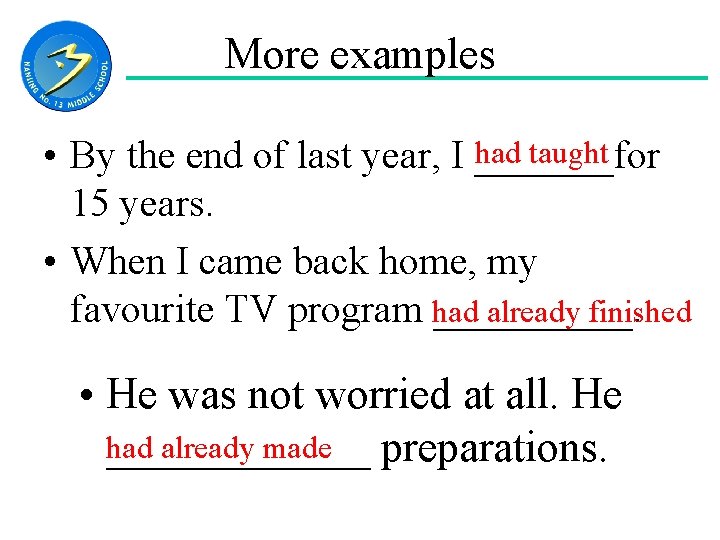 NANJING NO. 13 MIDDLE SCHOOL

More examples

• By the end of last year, I had taught for 15 years.

• When I came back home, my favourite TV program had already finished.

• He was not worried at all. He had already made preparations.